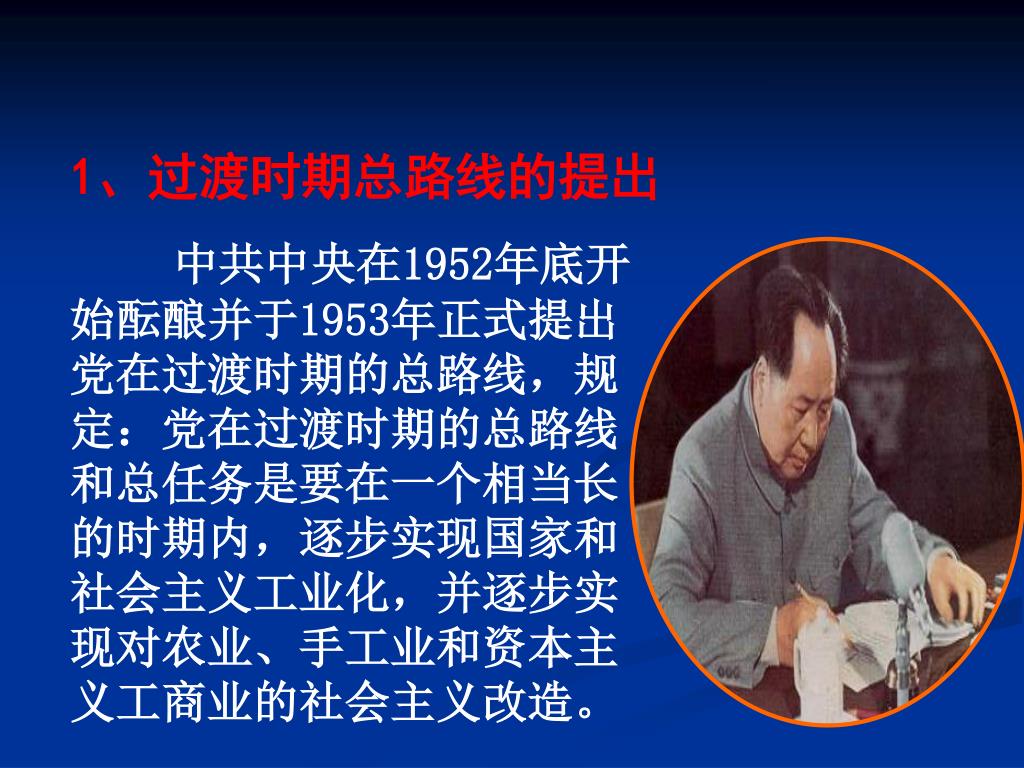 1、过渡时期总路线的提出

中共中央在1952年底开始酝酿并于1953年正式提出党在过渡时期的总路线，规定：党在过渡时期的总路线和总任务是要在一个相当长的时期内，逐步实现国家和社会主义工业化，并逐步实现对农业、手工业和资本主义工商业的社会主义改造。